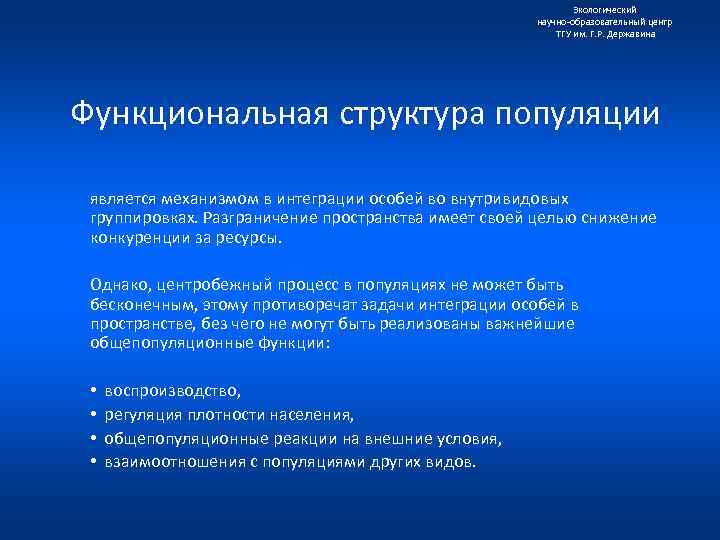 Экологический научно-образовательный центр ТГУ им. Г.Р. Державина

Функциональная структура популяции

является механизмом в интеграции особей во внутривидовых группировках. Разграничение пространства имеет своей целью снижение конкуренции за ресурсы.

Однако, центробежный процесс в популяциях не может быть бесконечным, этому противоречат задачи интеграции особей в пространстве, без чего не могут быть реализованы важнейшие общепопуляционные функции:

• воспроизводство,
• регуляция плотности населения,
• общепопуляционные реакции на внешние условия,
• взаимоотношения с популяциями других видов.